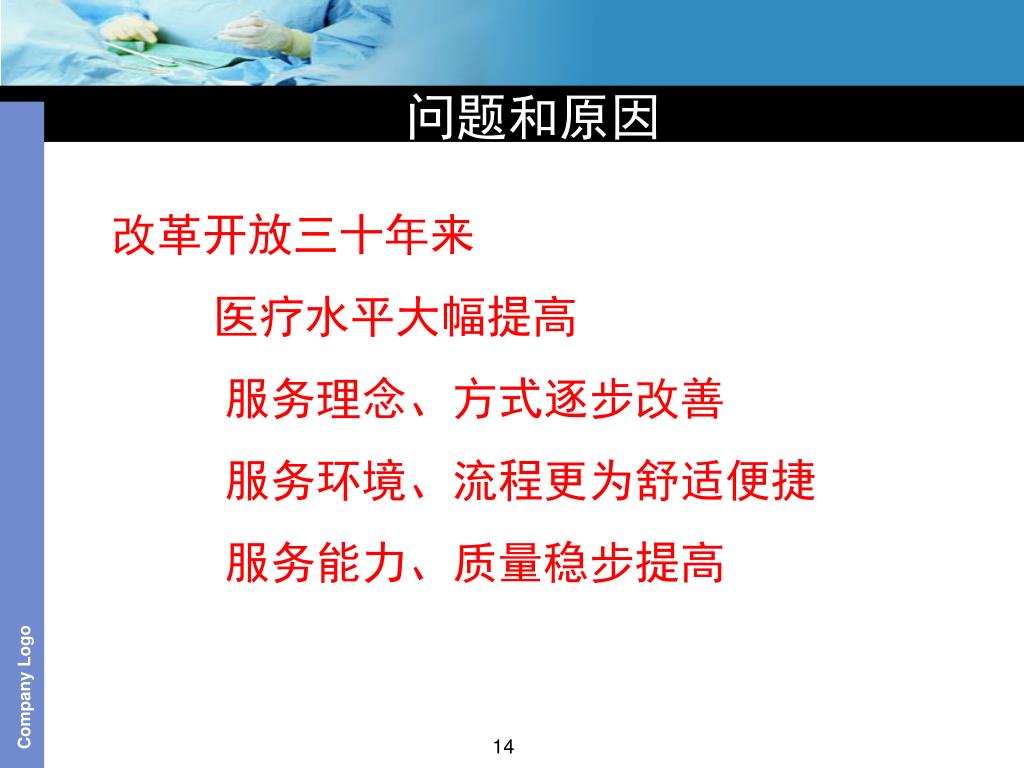 问题和原因

改革开放三十年来

医疗水平大幅提高

服务理念、方式逐步改善

服务环境、流程更为舒适便捷

服务能力、质量稳步提高

Company Logo

14